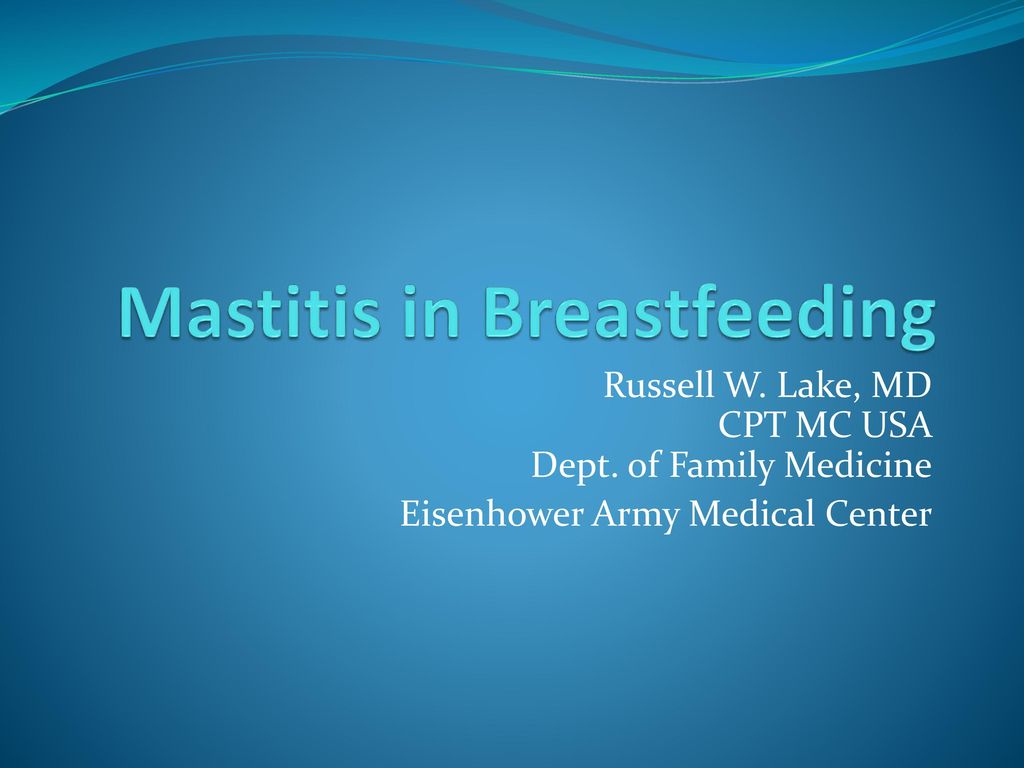 Mastitis in Breastfeeding

Russell W. Lake, MD
CPT MC USA
Dept. of Family Medicine
Eisenhower Army Medical Center